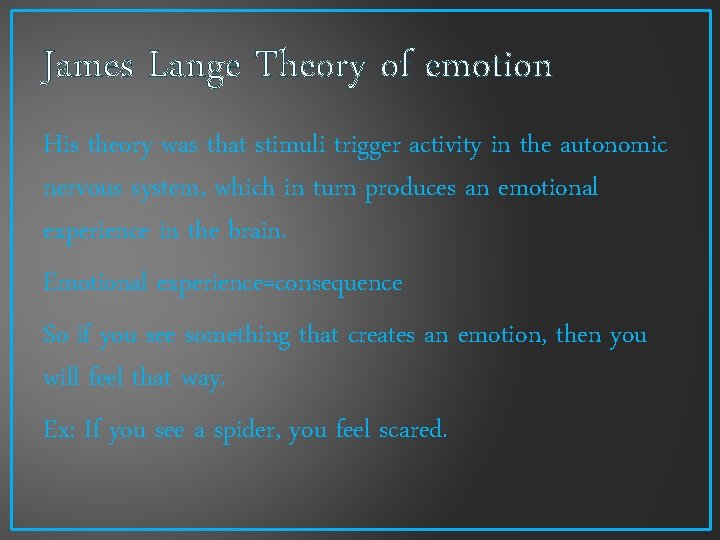 James Lange Theory of emotion

His theory was that stimuli trigger activity in the autonomic nervous system, which in turn produces an emotional experience in the brain.

Emotional experience=consequence

So if you see something that creates an emotion, then you will feel that way.

Ex: If you see a spider, you feel scared.